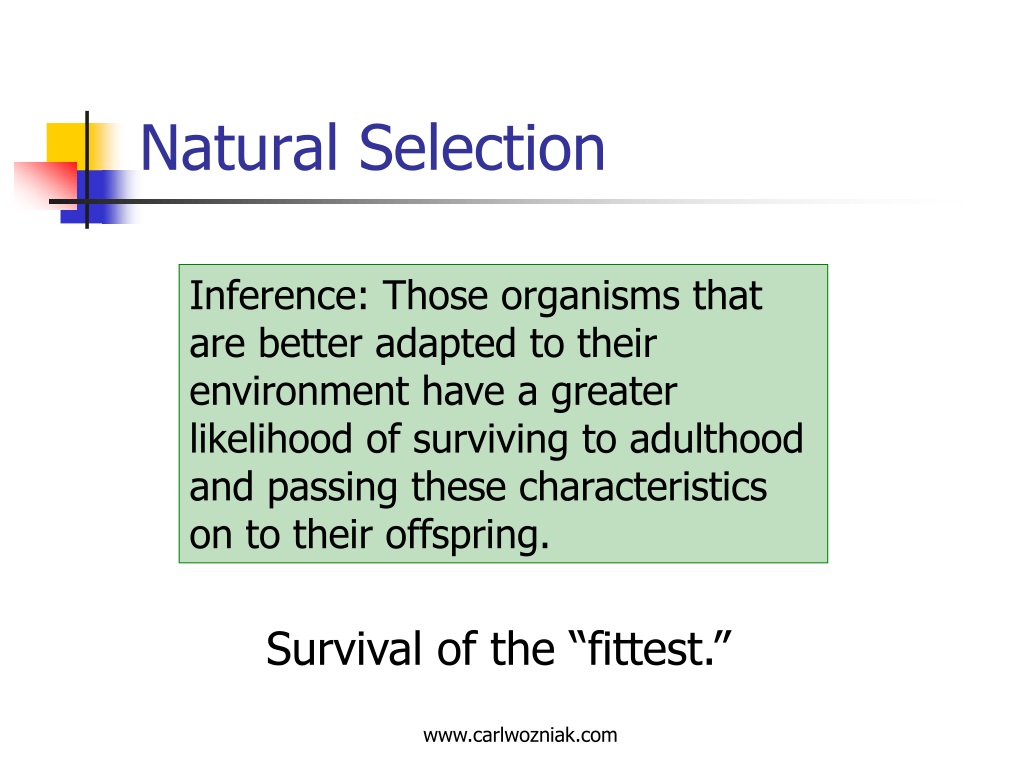 Natural Selection

Inference: Those organisms that are better adapted to their environment have a greater likelihood of surviving to adulthood and passing these characteristics on to their offspring.

Survival of the “fittest.”

www.carlwozniak.com